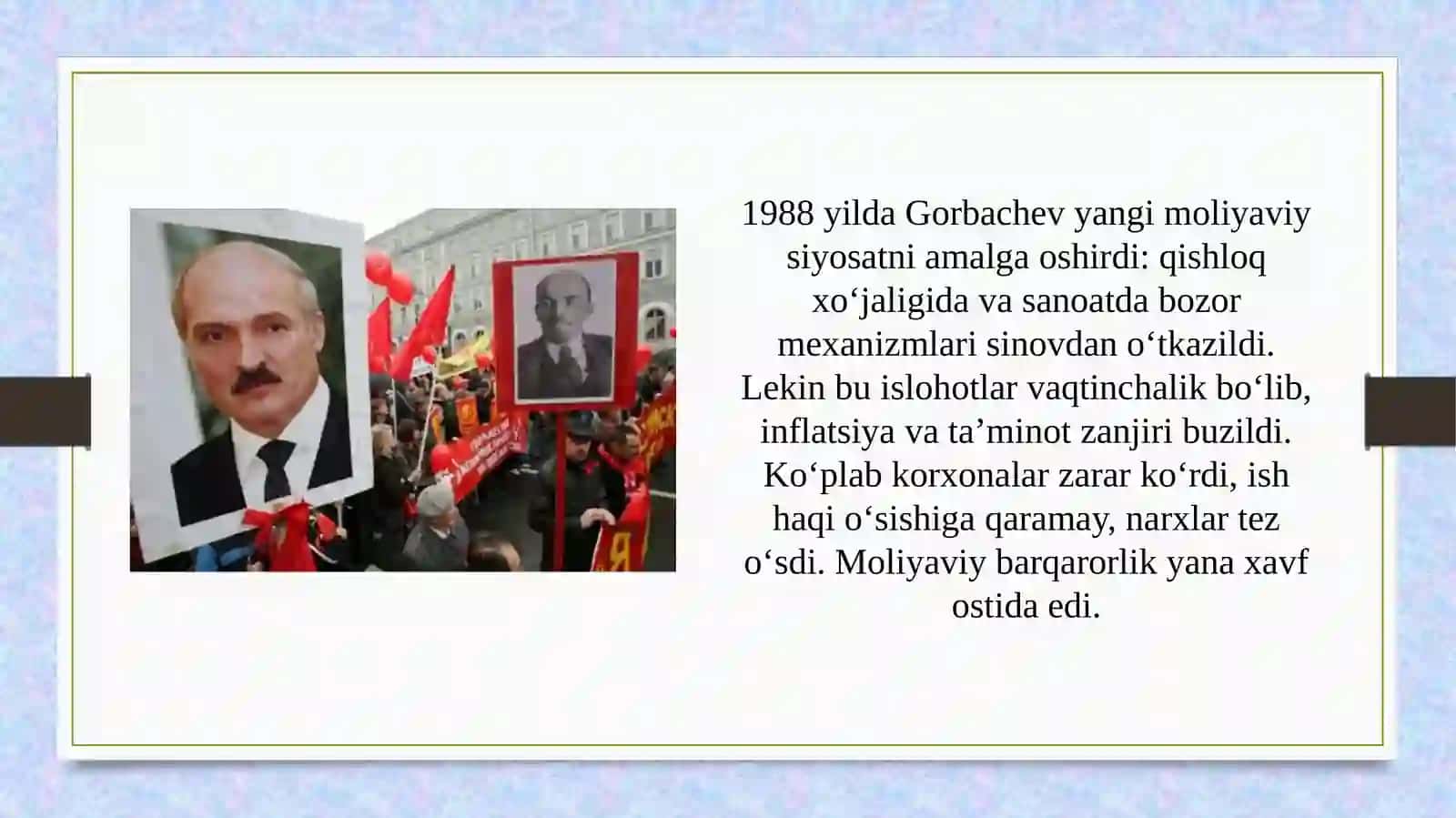 1988 yilda Gorbachev yangi moliyaviy siyosatni amalga oshirdi: qishloq xo‘jaligida va sanoatda bozor mexanizmlari sinovdan o‘tkazildi. Lekin bu islohotlar vaqtinchalik bo‘lib, inflatsiya va ta’minot zanjiri buzildi. Ko‘plab korxonalar zarar ko‘rdi, ish haqi o‘sishiga qaramay, narxlar tez o‘sdi. Moliyaviy barqarorlik yana xavf ostida edi.